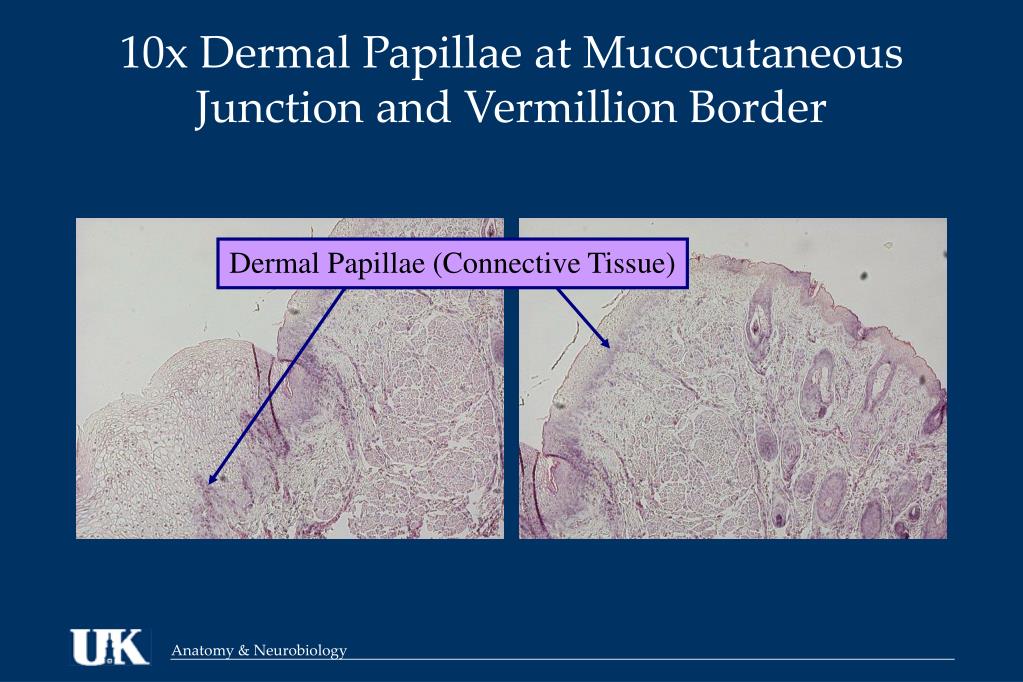 10x Dermal Papillae at Mucocutaneous Junction and Vermillion Border

Dermal Papillae (Connective Tissue)

UK

Anatomy & Neurobiology